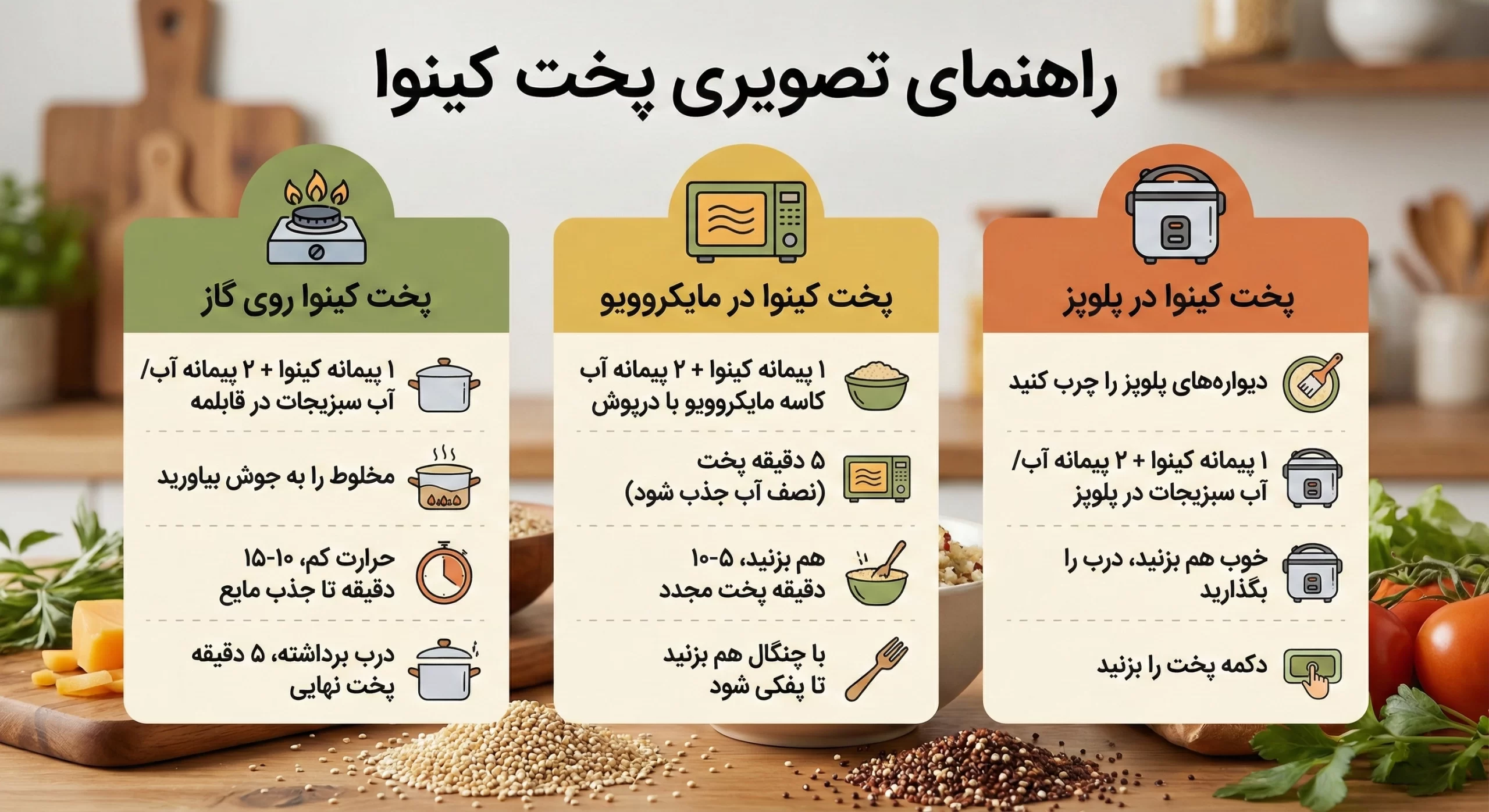 راهنمای تصویری پخت کینوا

پخت کینوا در پلوپز

دیواره‌های پلوپز را چرب کنید

۱ پیمانه کینوا + ۲ پیمانه آب/ آب سبزیجات در پلوپز

خوب هم بزنید، درب را بگذارید

دکمه پخت را بزنید

پخت کینوا در مایکروویو

۱ پیمانه کینوا + ۲ پیمانه آب کاسه مایکروویو با درپوش

۵ دقیقه پخت (نصف آب جذب شود)

هم بزنید، ۵-۱۰ دقیقه پخت مجدد

با چنگال هم بزنید تا پفکی شود

پخت کینوا روی گاز

۱ پیمانه کینوا + ۲ پیمانه آب/ آب سبزیجات در قابلمه

مخلوط را به جوش بیاورید

حرارت کم، ۱۰-۱۵ دقیقه تا جذب مایع

درب برداشته، ۵ دقیقه پخت نهایی